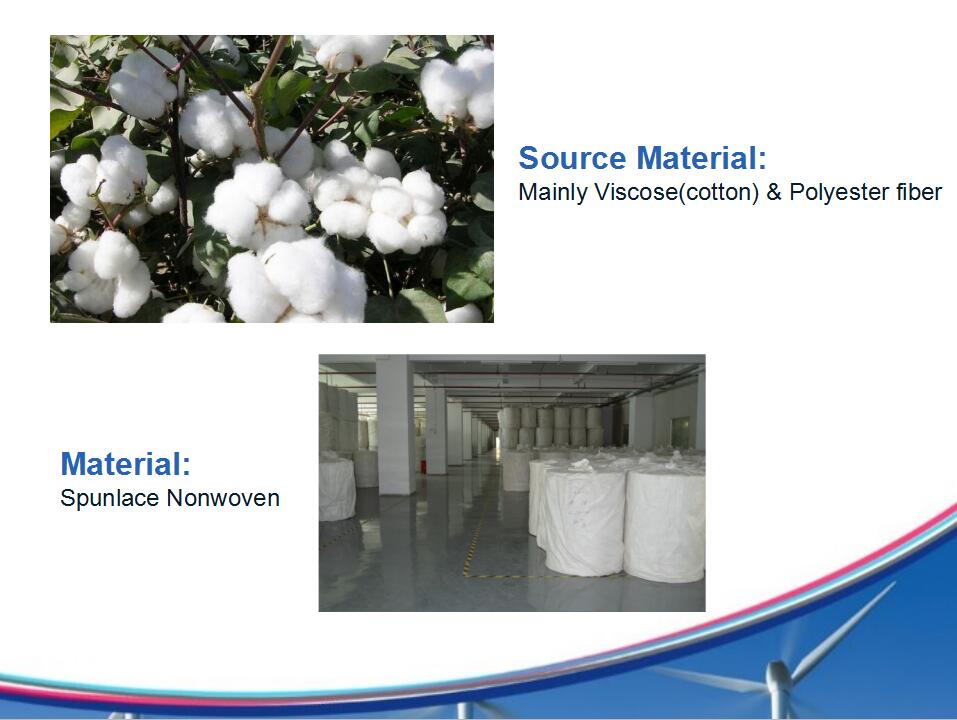 Source Material:
Mainly Viscose(cotton) & Polyester fiber

Material:
Spunlace Nonwoven